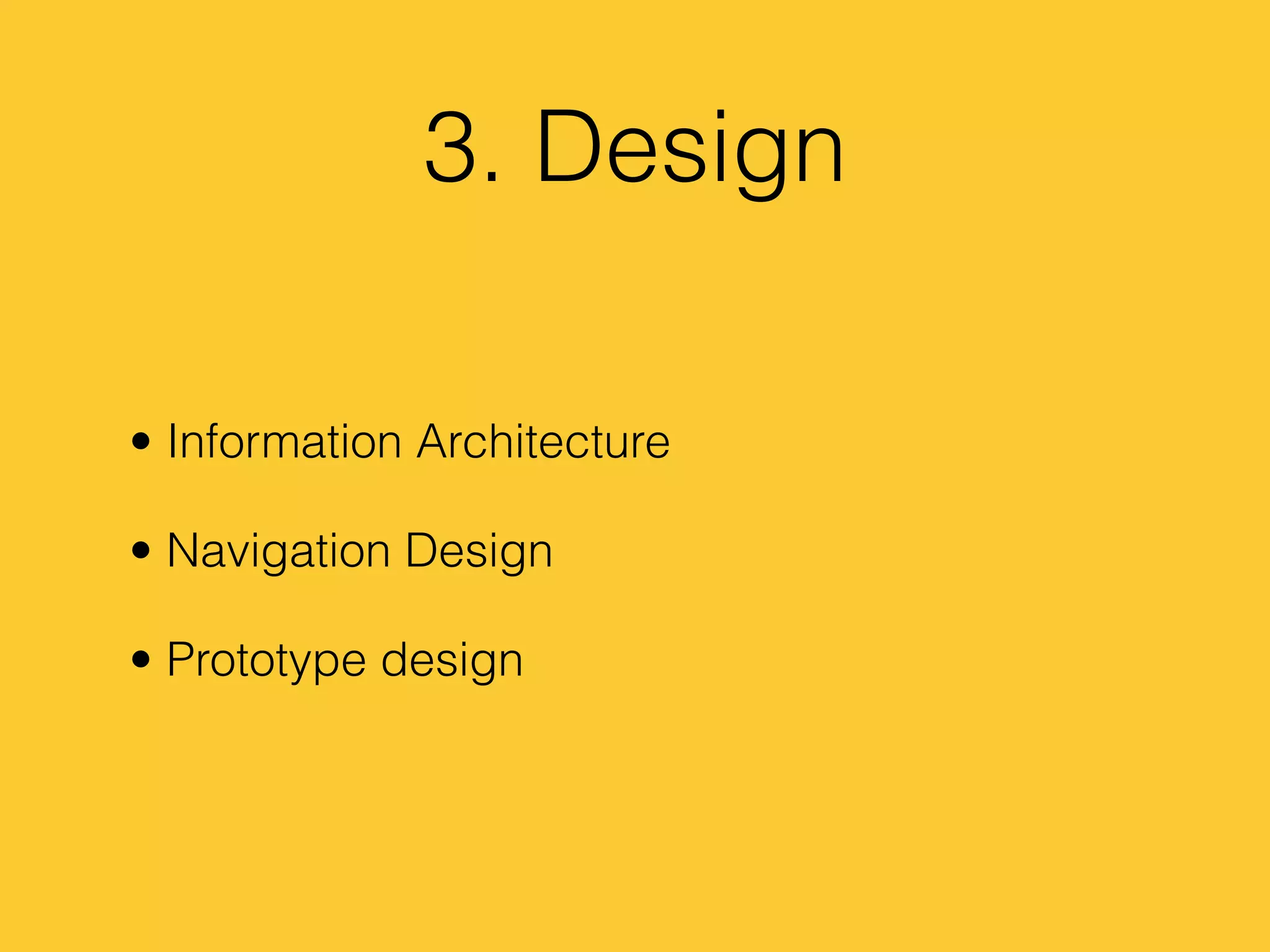 3. Design

• Information Architecture

• Navigation Design

• Prototype design